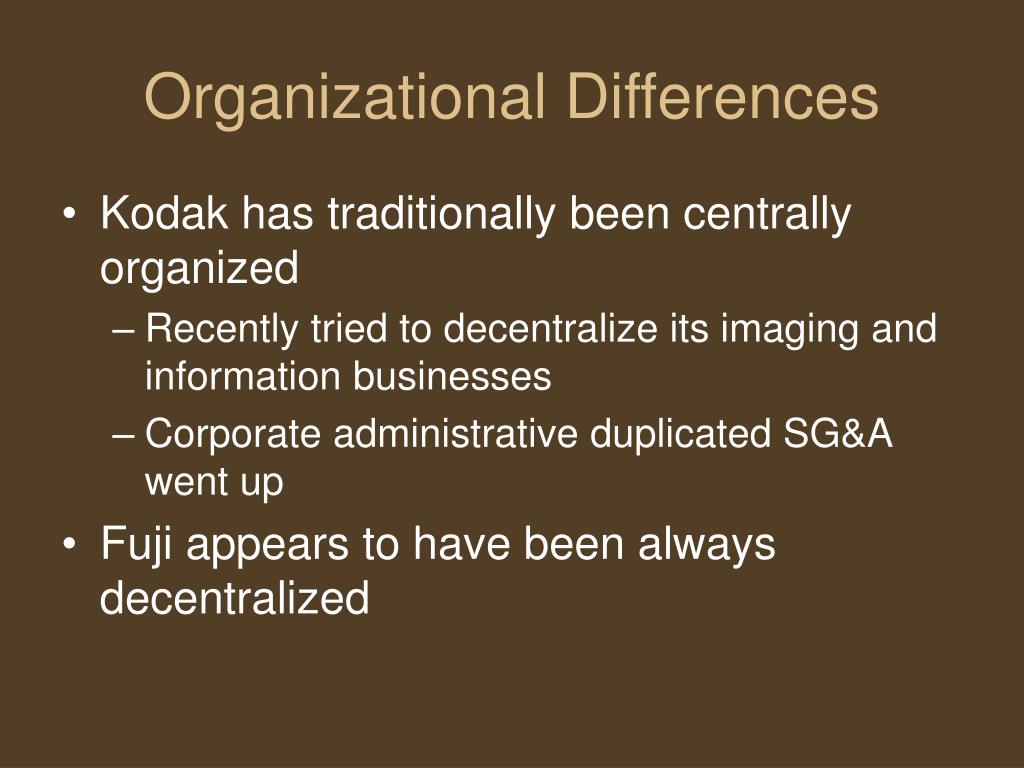 Organizational Differences

• Kodak has traditionally been centrally organized
– Recently tried to decentralize its imaging and information businesses
– Corporate administrative duplicated SG&A went up

• Fuji appears to have been always decentralized